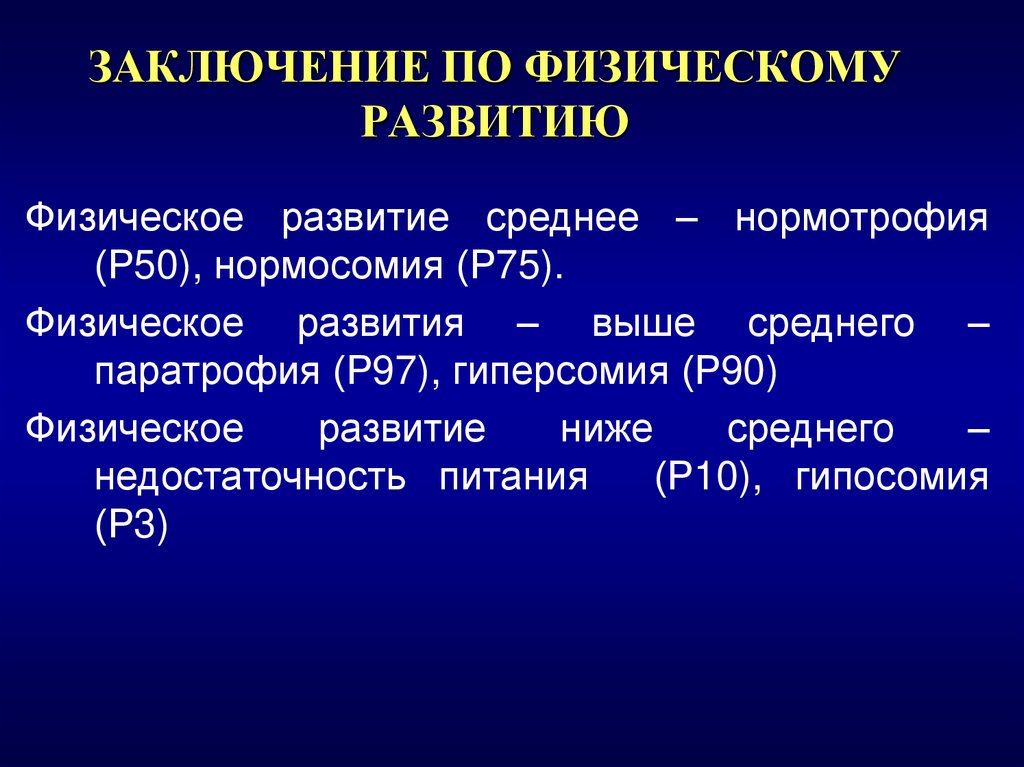 ЗАКЛЮЧЕНИЕ ПО ФИЗИЧЕСКОМУ РАЗВИТИЮ

Физическое развитие среднее – нормотрофия (Р50), нормосомия (Р75).

Физическое развития – выше среднего – паратрофия (Р97), гиперсомия (Р90)

Физическое развитие ниже среднего – недостаточность питания (Р10), гипосомия (Р3)